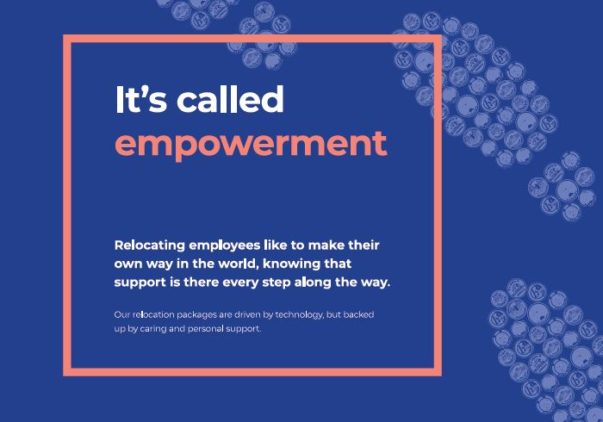 It's called empowerment

Relocating employees like to make their own way in the world, knowing that support is there every step along the way.

Our relocation packages are driven by technology, but backed up by caring and personal support.